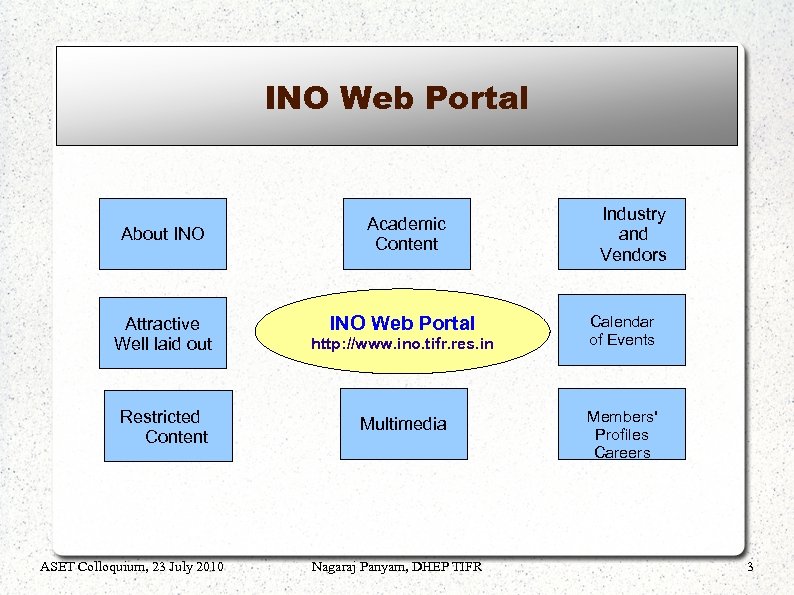 INO Web Portal

About INO

Academic Content

Industry and Vendors

Attractive Well laid out

INO Web Portal
http://www.ino.tifr.res.in

Calendar of Events

Restricted Content

Multimedia

Members' Profiles Careers

ASET Colloquium, 23 July 2010

Nagaraj Panyam, DHEP TIFR

3